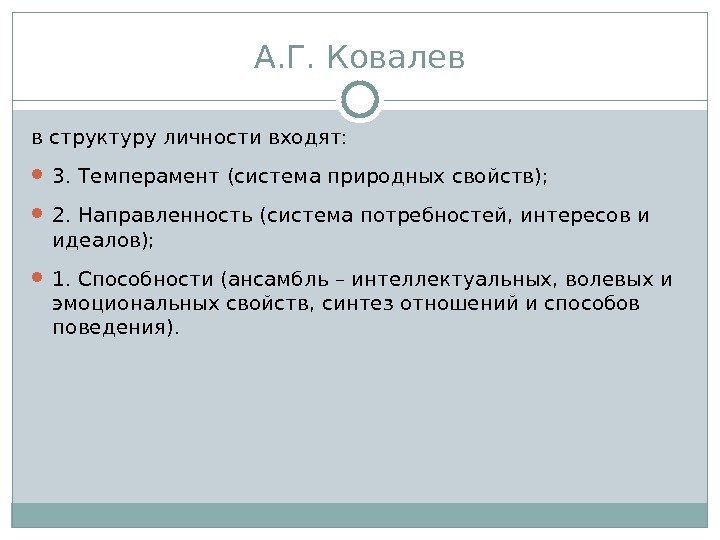 А.Г. Ковалев

в структуру личности входят:

3. Темперамент (система природных свойств);

2. Направленность (система потребностей, интересов и идеалов);

1. Способности (ансамбль – интеллектуальных, волевых и эмоциональных свойств, синтез отношений и способов поведения).